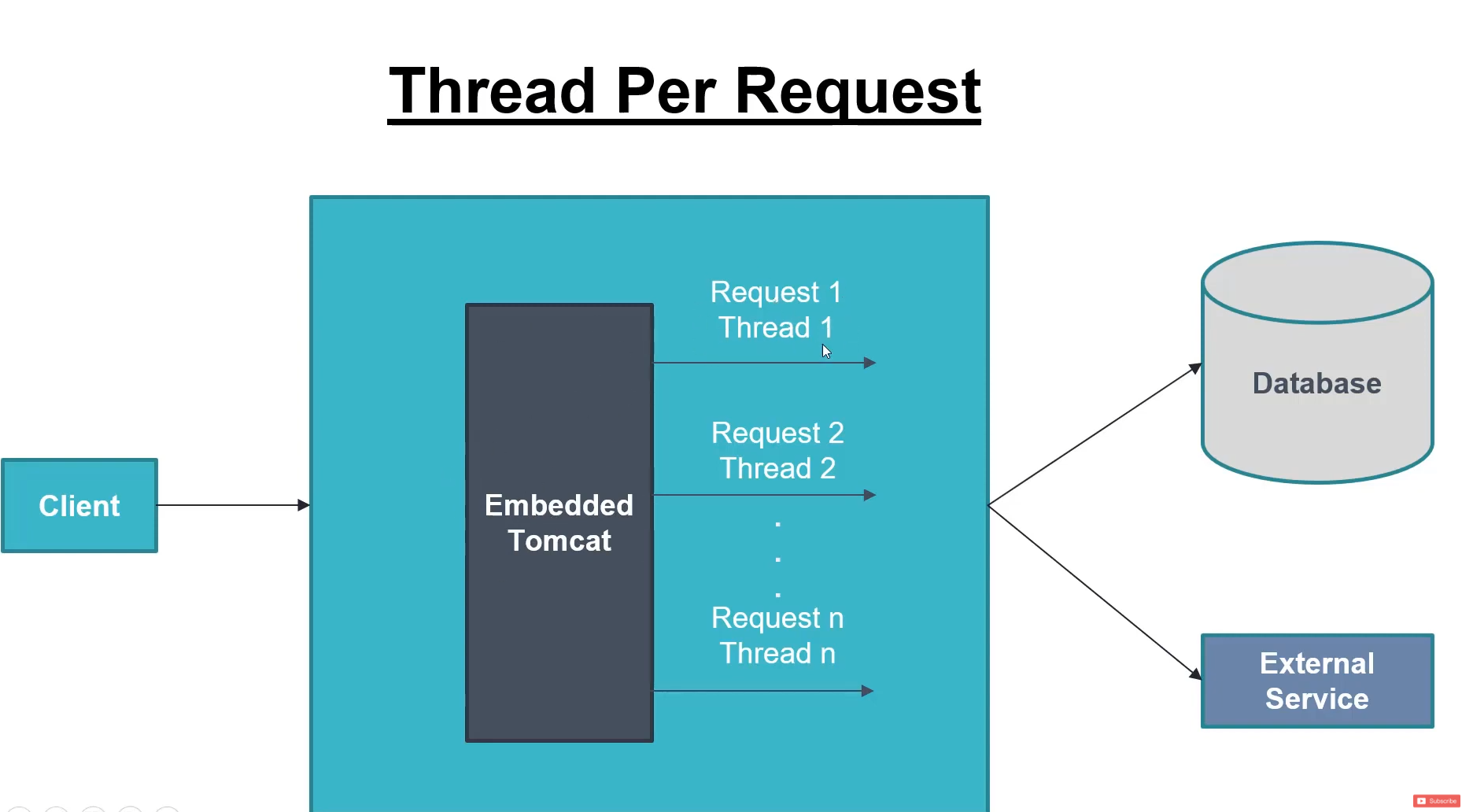 Thread Per Request

Client

Embedded Tomcat

Request 1
Thread 1

Request 2
Thread 2

.
.
.

Request n
Thread n

Database

External Service

Subscribe